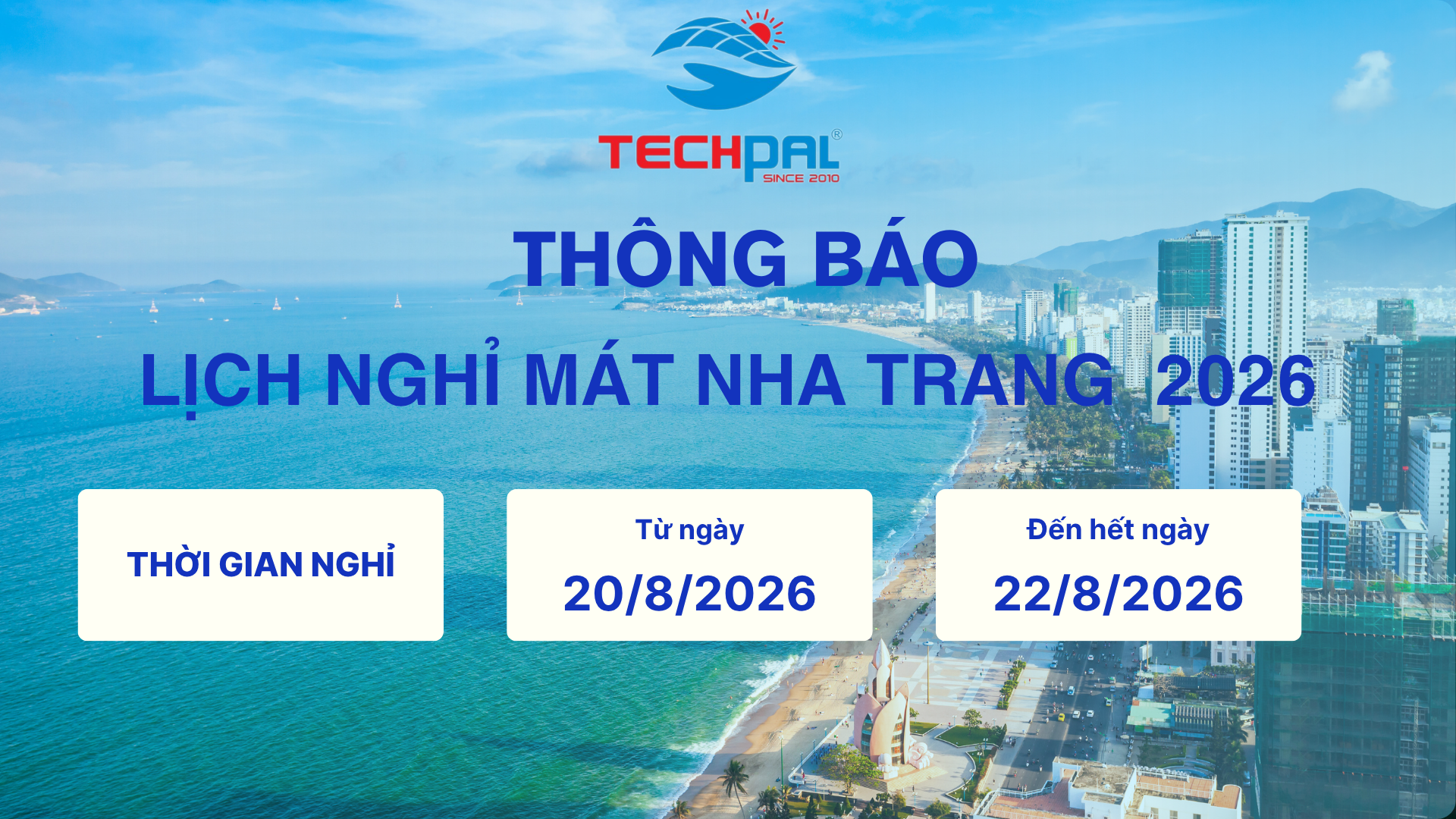 TECHPAL®
SINCE 2010

THÔNG BÁO

LỊCH NGHỈ MÁT NHA TRANG 2026

THỜI GIAN NGHỈ

Từ ngày
20/8/2026

Đến hết ngày
22/8/2026